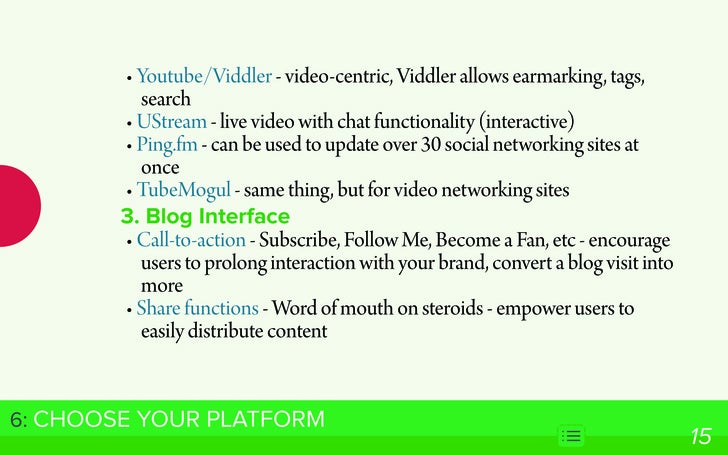 • Youtube/Viddler - video-centric, Viddler allows earmarking, tags, search
• UStream - live video with chat functionality (interactive)
• Ping.fm - can be used to update over 30 social networking sites at once
• TubeMogul - same thing, but for video networking sites

3. Blog Interface
• Call-to-action - Subscribe, Follow Me, Become a Fan, etc - encourage users to prolong interaction with your brand, convert a blog visit into more
• Share functions - Word of mouth on steroids - empower users to easily distribute content

6: CHOOSE YOUR PLATFORM

15